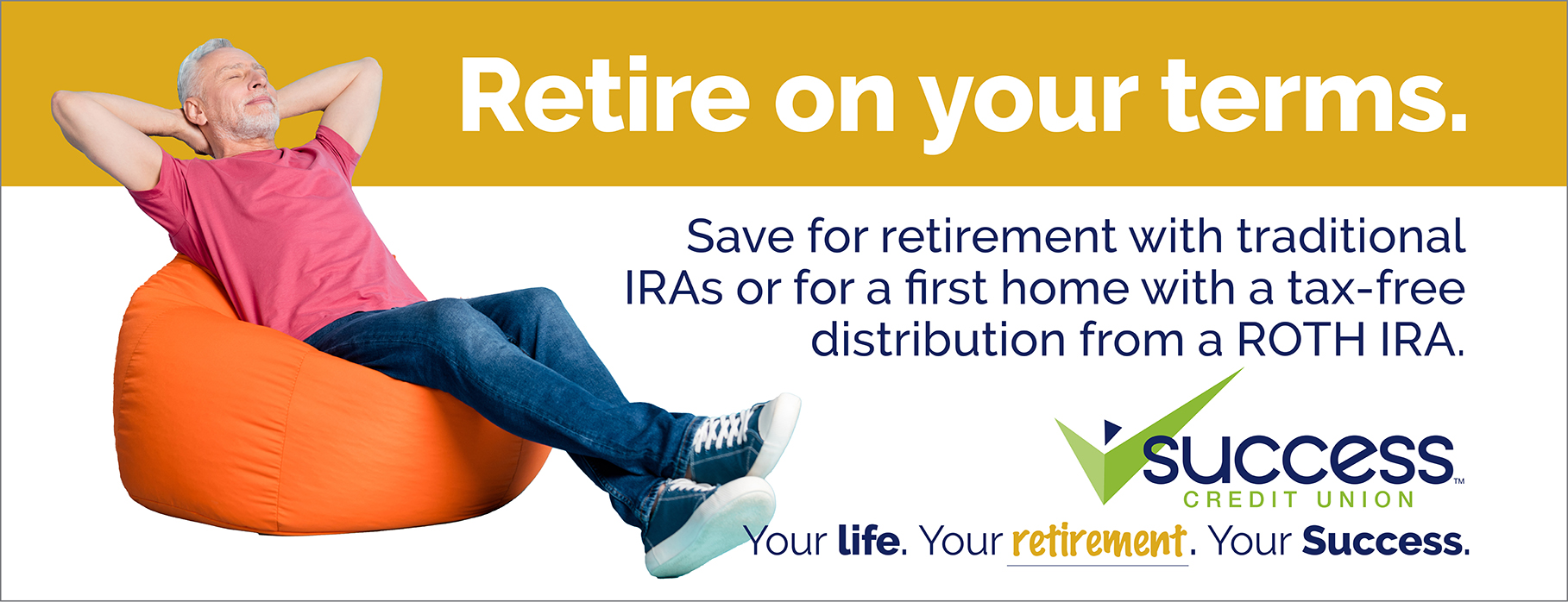 Retire on your terms.

Save for retirement with traditional IRAs or for a first home with a tax-free distribution from a ROTH IRA.

success™
CREDIT UNION

Your life. Your retirement. Your Success.